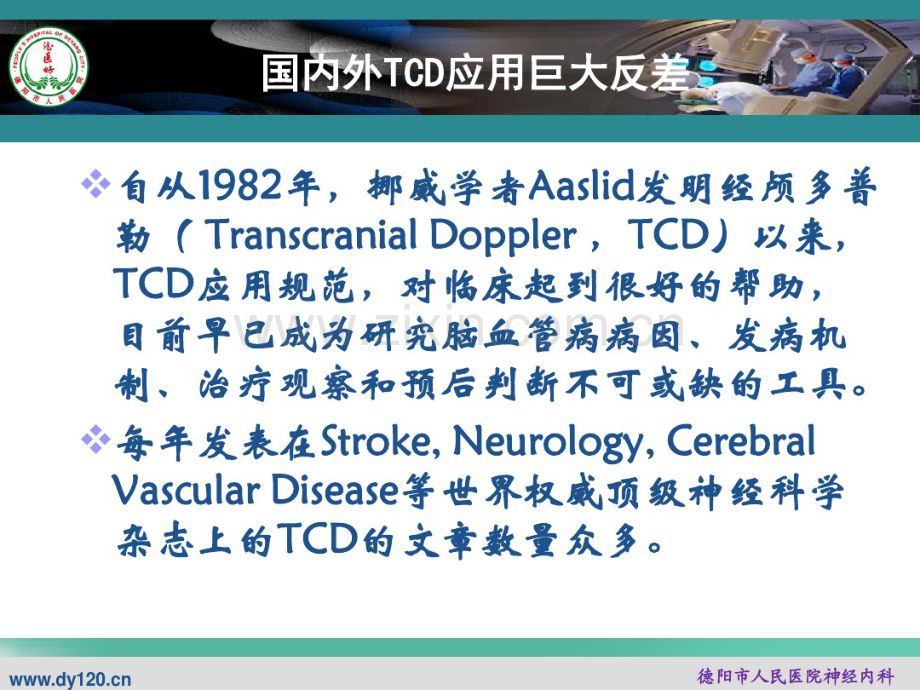 国内外TCD应用巨大反差

❖ 自从1982年，挪威学者Aaslid发明经颅多普勒（Transcranial Doppler，TCD）以来，TCD应用规范，对临床起到很好的帮助，目前早已成为研究脑血管病病因、发病机制、治疗观察和预后判断不可或缺的工具。

❖ 每年发表在Stroke, Neurology, Cerebral Vascular Disease等世界权威顶级神经科学杂志上的TCD的文章数量众多。

www.dy120.cn

德阳市人民医院神经内科

www.zixin.com.cn